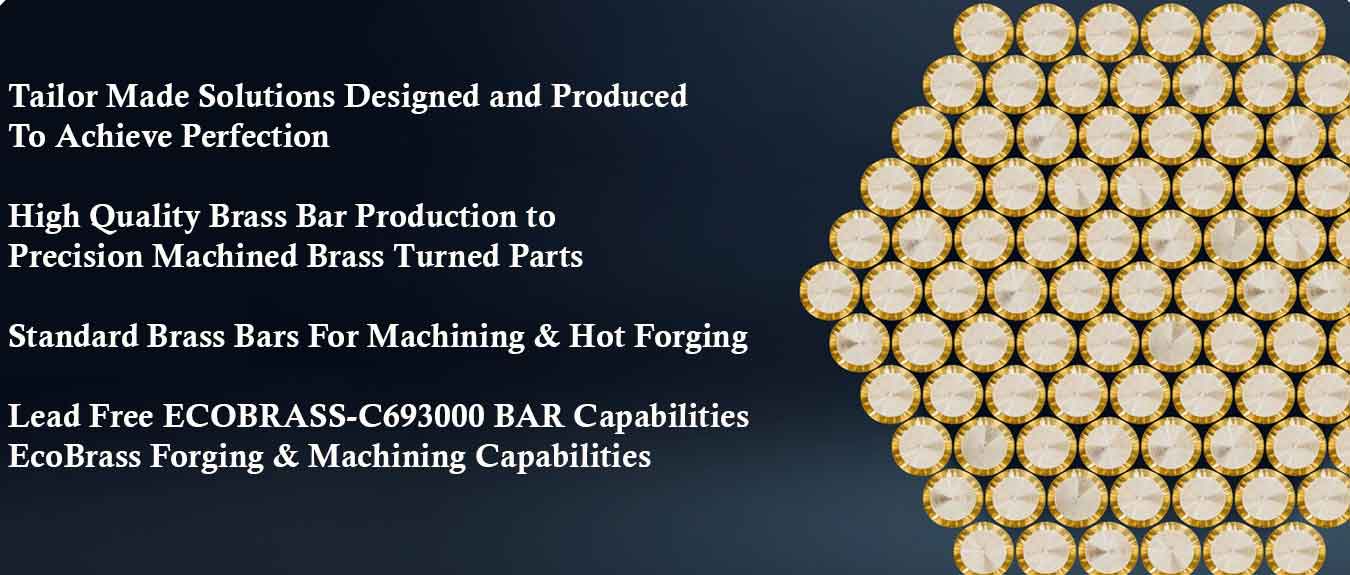 Tailor Made Solutions Designed and Produced
To Achieve Perfection

High Quality Brass Bar Production to
Precision Machined Brass Turned Parts

Standard Brass Bars For Machining & Hot Forging

Lead Free ECOBRASS-C693000 BAR Capabilities
EcoBrass Forging & Machining Capabilities